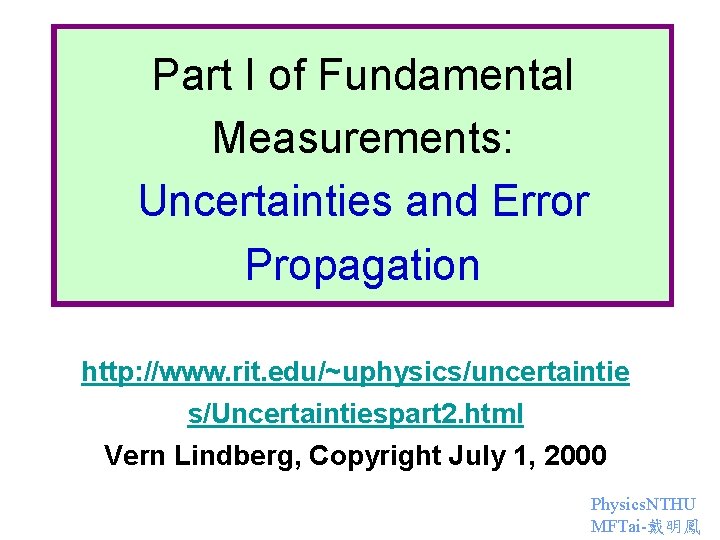 Part I of Fundamental Measurements: Uncertainties and Error Propagation

http://www.rit.edu/~uphysics/uncertainties/Uncertaintiespart2.html

Vern Lindberg, Copyright July 1, 2000

PhysicsNTHU
MFTai-戴明鳳